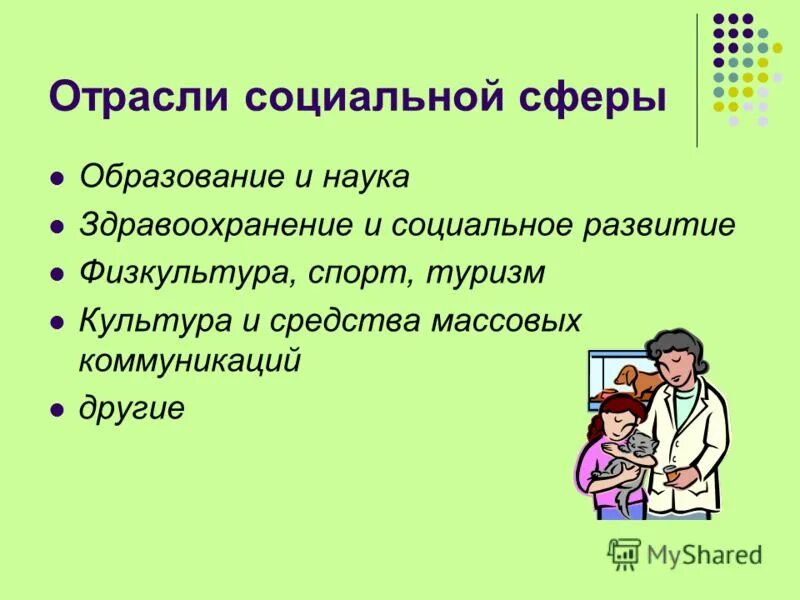 Отрасли социальной сферы

- Образование и наука
- Здравоохранение и социальное развитие
- Физкультура, спорт, туризм
- Культура и средства массовых коммуникаций
- другие

MyShared